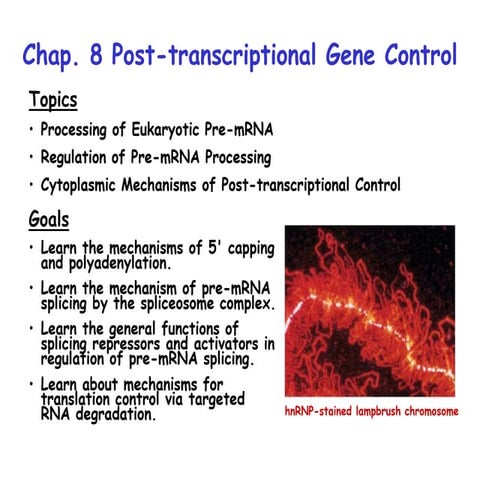 Chap. 8 Post-transcriptional Gene Control

Topics

• Processing of Eukaryotic Pre-mRNA
• Regulation of Pre-mRNA Processing
• Cytoplasmic Mechanisms of Post-transcriptional Control

Goals

• Learn the mechanisms of 5' capping and polyadenylation.
• Learn the mechanism of pre-mRNA splicing by the spliceosome complex.
• Learn the general functions of splicing repressors and activators in regulation of pre-mRNA splicing.
• Learn about mechanisms for translation control via targeted RNA degradation.

hnRNP-stained lampbrush chromosome